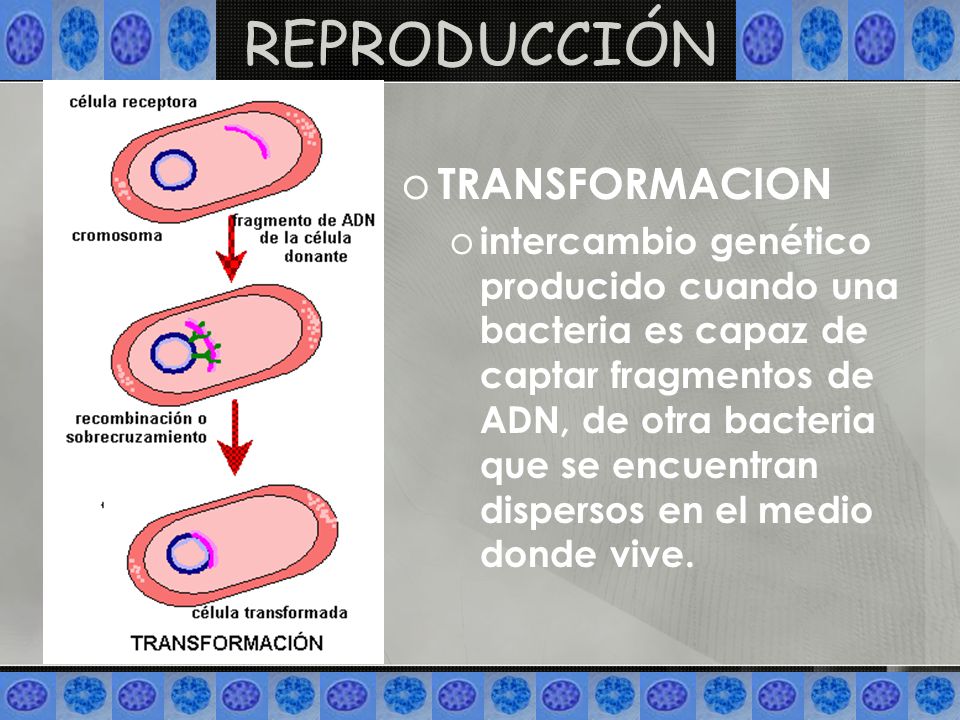 REPRODUCCIÓN

célula receptora

cromosoma

fragmento de ADN de la célula donante

recombinación o sobrecruzamiento

célula transformada

TRANSFORMACIÓN

o TRANSFORMACION

o intercambio genético producido cuando una bacteria es capaz de captar fragmentos de ADN, de otra bacteria que se encuentran dispersos en el medio donde vive.